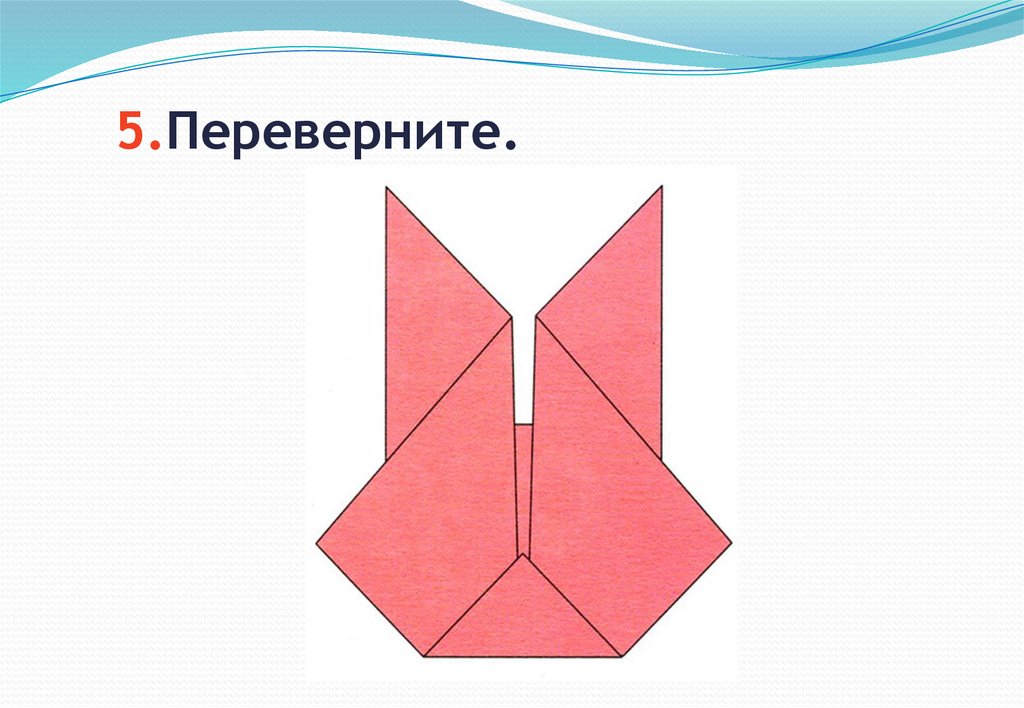 5.Переверните.